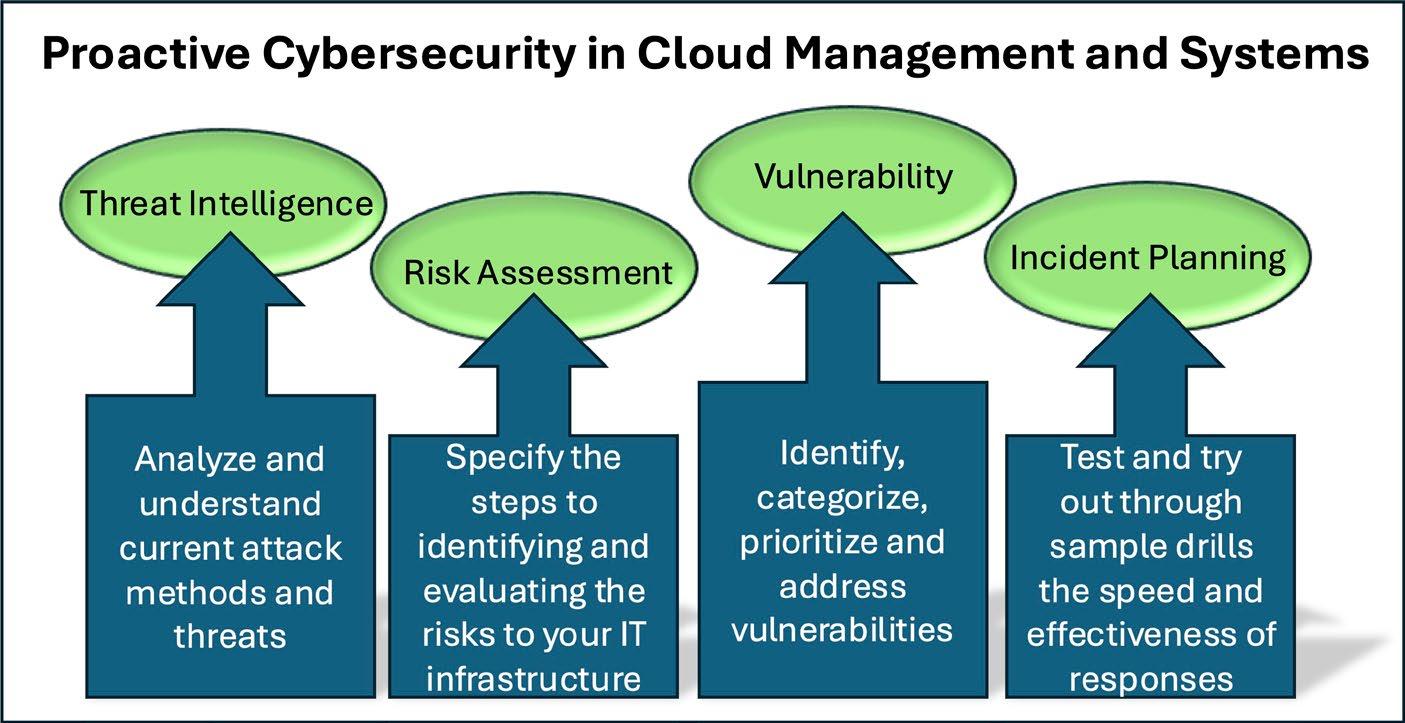 Proactive Cybersecurity in Cloud Management and Systems

Threat Intelligence

Analyze and understand current attack methods and threats

Risk Assessment

Specify the steps to identifying and evaluating the risks to your IT infrastructure

Vulnerability

Identify, categorize, prioritize and address vulnerabilities

Incident Planning

Test and try out through sample drills the speed and effectiveness of responses